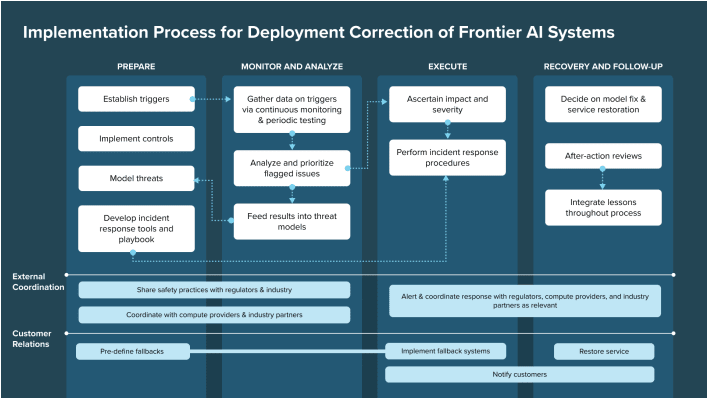 Implementation Process for Deployment Correction of Frontier AI Systems

PREPARE

Establish triggers

Implement controls

Model threats

Develop incident response tools and playbook

MONITOR AND ANALYZE

Gather data on triggers via continuous monitoring & periodic testing

Analyze and prioritize flagged issues

Feed results into threat models

EXECUTE

Ascertain impact and severity

Perform incident response procedures

RECOVERY AND FOLLOW-UP

Decide on model fix & service restoration

After-action reviews

Integrate lessons throughout process

External Coordination

Share safety practices with regulators & industry

Coordinate with compute providers & industry partners

Alert & coordinate response with regulators, compute providers, and industry partners as relevant

Customer Relations

Pre-define fallbacks

Implement fallback systems

Restore service

Notify customers